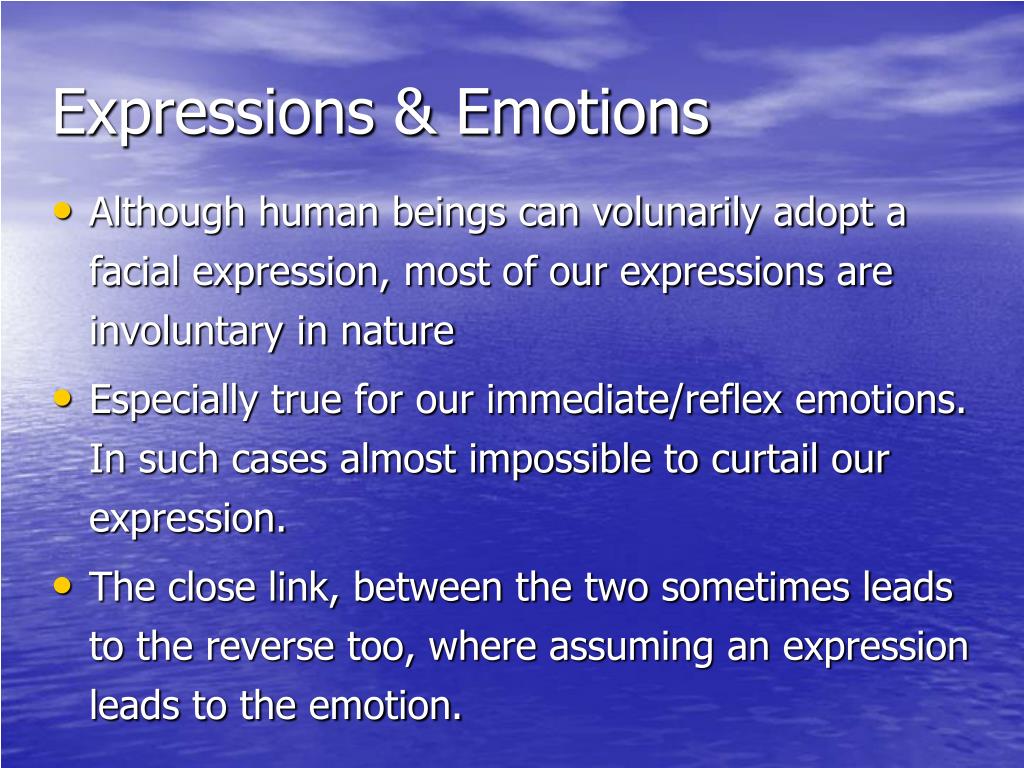 Expressions & Emotions

• Although human beings can volunarily adopt a facial expression, most of our expressions are involuntary in nature

• Especially true for our immediate/reflex emotions. In such cases almost impossible to curtail our expression.

• The close link, between the two sometimes leads to the reverse too, where assuming an expression leads to the emotion.